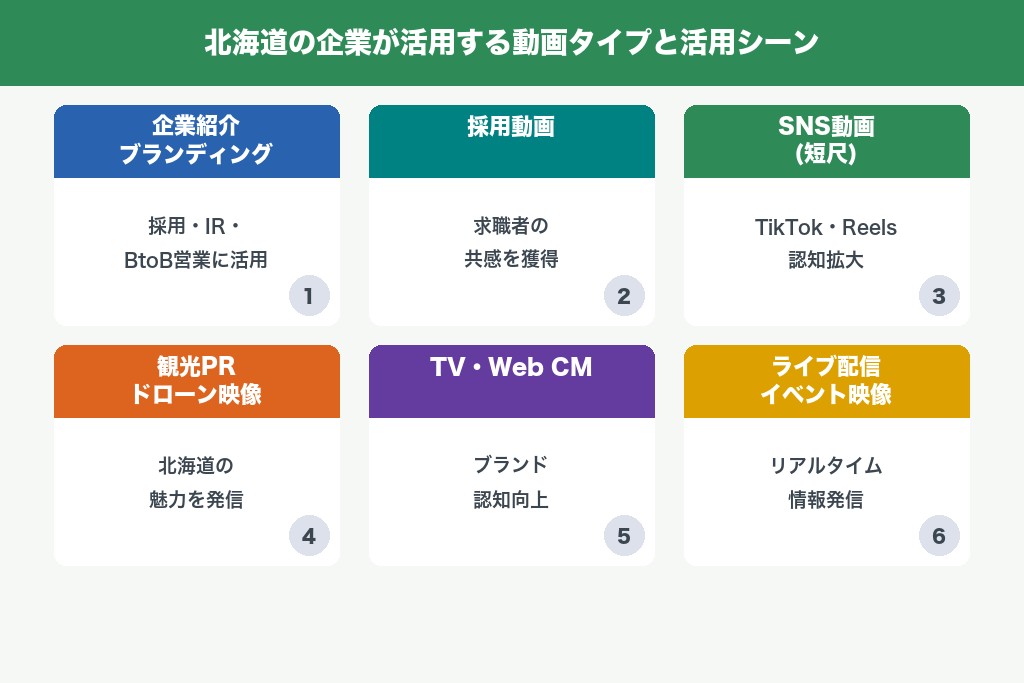 北海道の企業が活用する動画タイプと活用シーン

企業紹介
ブランディング

採用・IR・
BtoB営業に活用

1

採用動画

求職者の
共感を獲得

2

SNS動画
(短尺)

TikTok・Reels
認知拡大

3

観光PR
ドローン映像

北海道の
魅力を発信

4

TV・Web CM

ブランド
認知向上

5

ライブ配信
イベント映像

リアルタイム
情報発信

6